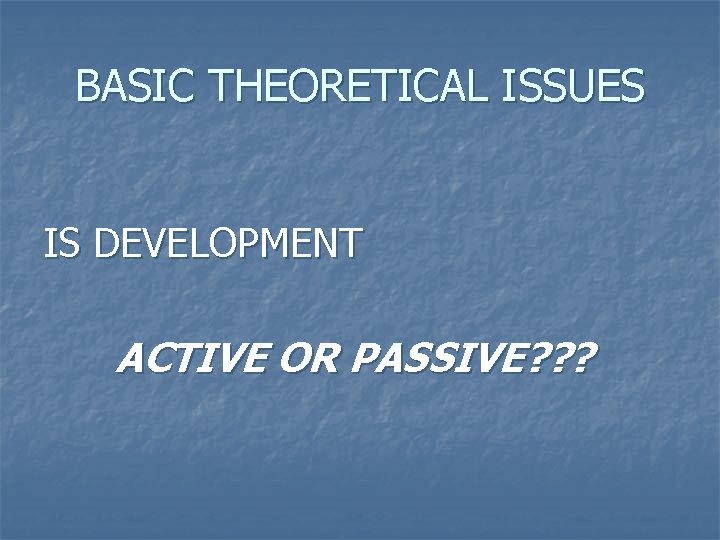 BASIC THEORETICAL ISSUES

IS DEVELOPMENT

ACTIVE OR PASSIVE???